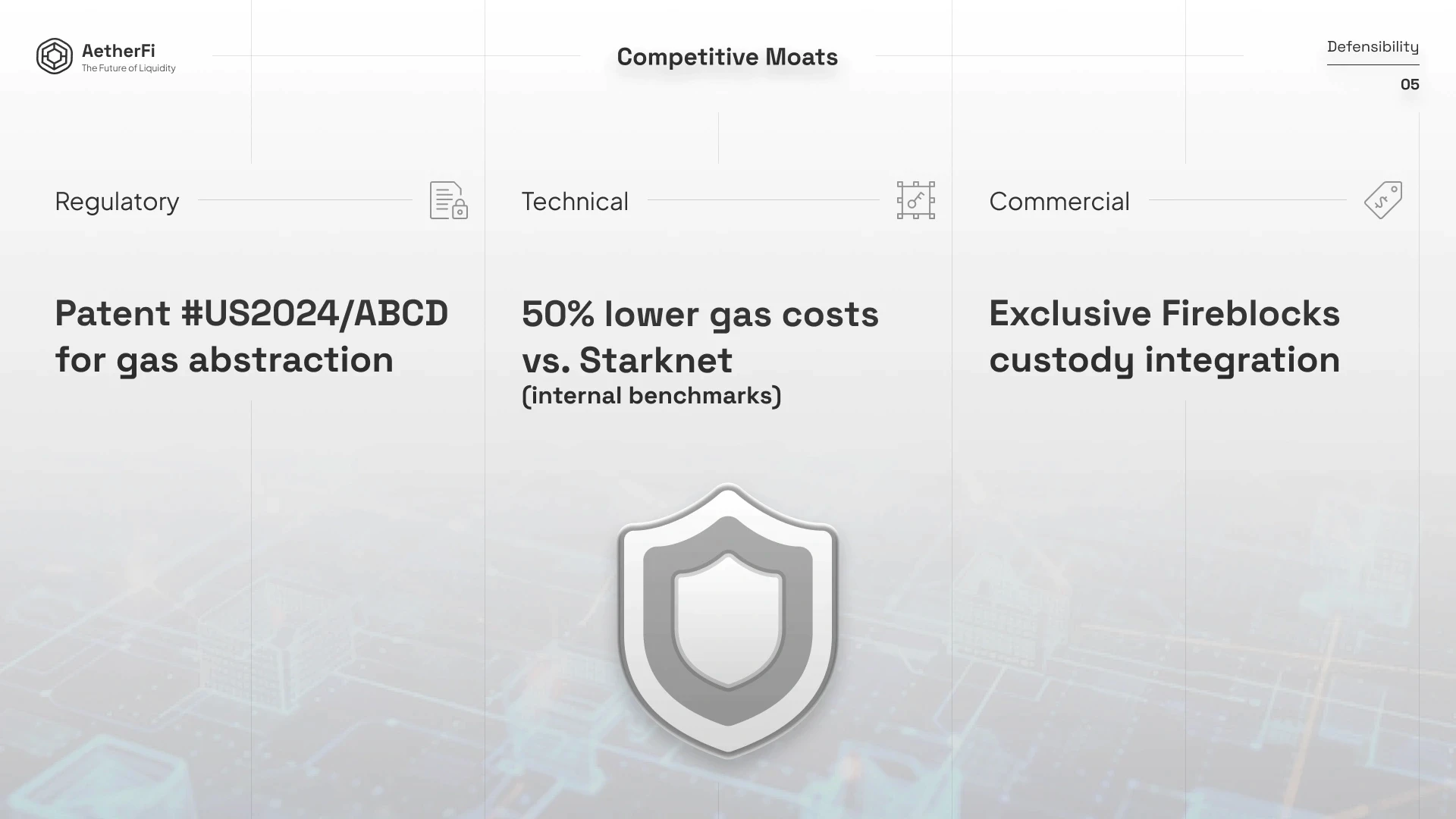 AetherFi
The Future of Liquidity

Competitive Moats

Defensibility
05

Regulatory

Patent #US2024/ABCD for gas abstraction

Technical

50% lower gas costs vs. Starknet
(internal benchmarks)

Commercial

Exclusive Fireblocks custody integration